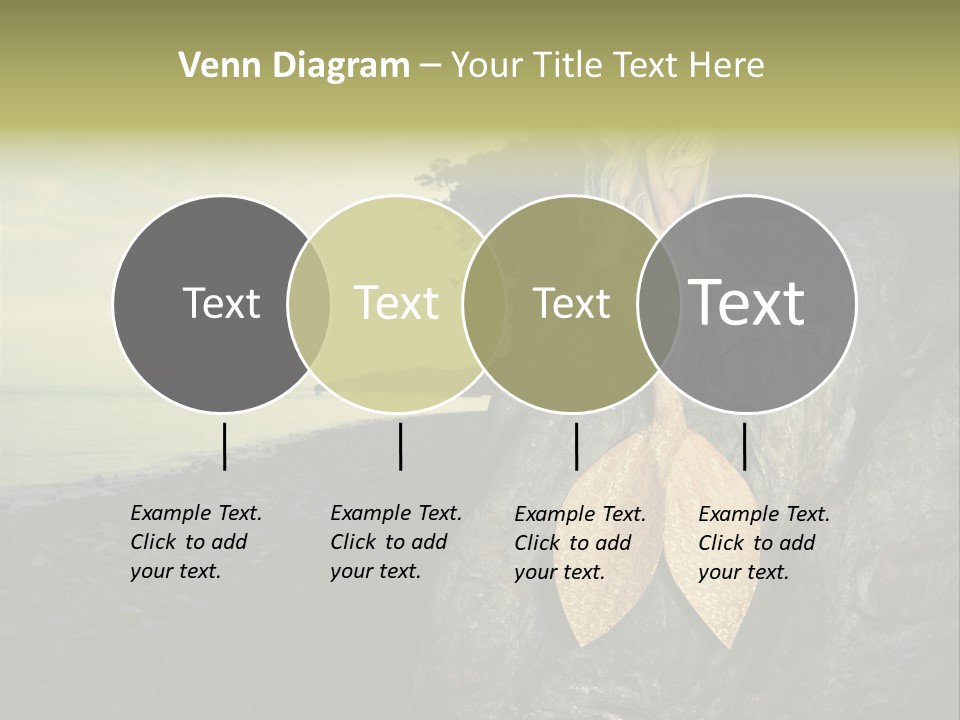 Venn Diagram – Your Title Text Here

Text

Text

Text

Text

Example Text. Click to add your text.

Example Text. Click to add your text.

Example Text. Click to add your text.

Example Text. Click to add your text.